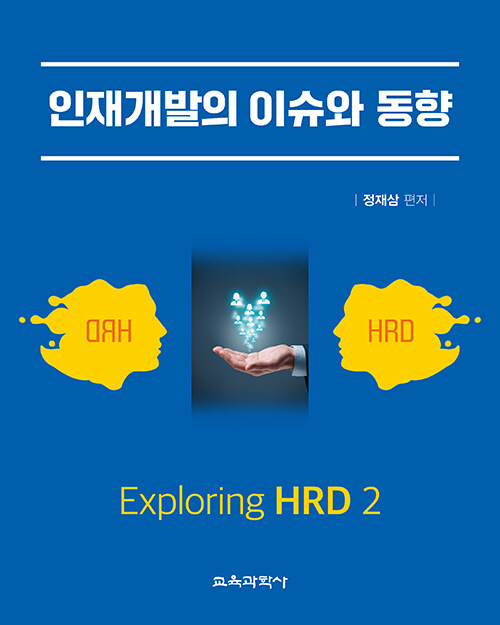 인재개발의 이슈와 동향

| 정재삼 편저 |

HRD

HRD

Exploring HRD 2

교육과학사